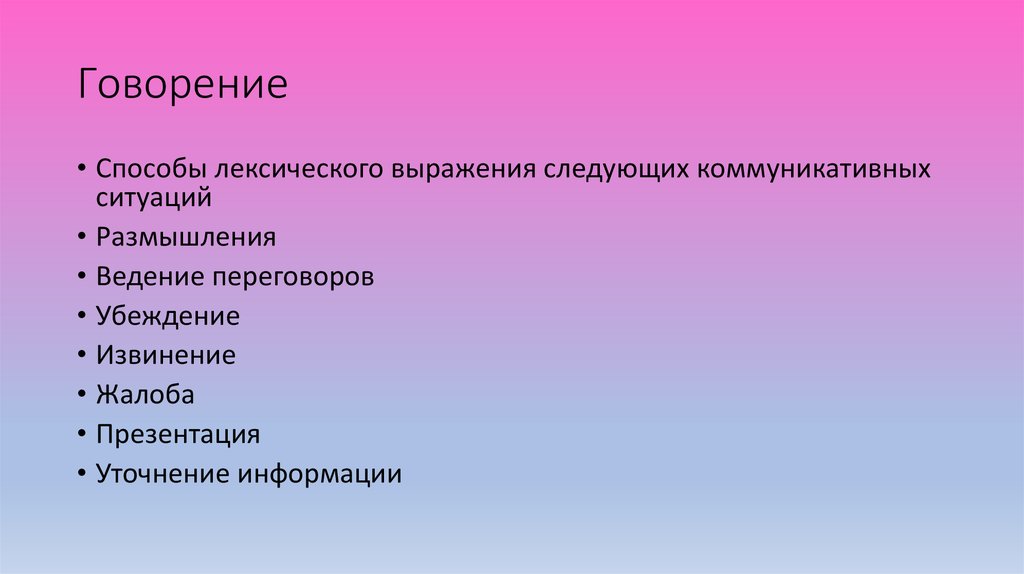 Говорение

• Способы лексического выражения следующих коммуникативных ситуаций
• Размышления
• Ведение переговоров
• Убеждение
• Извинение
• Жалоба
• Презентация
• Уточнение информации